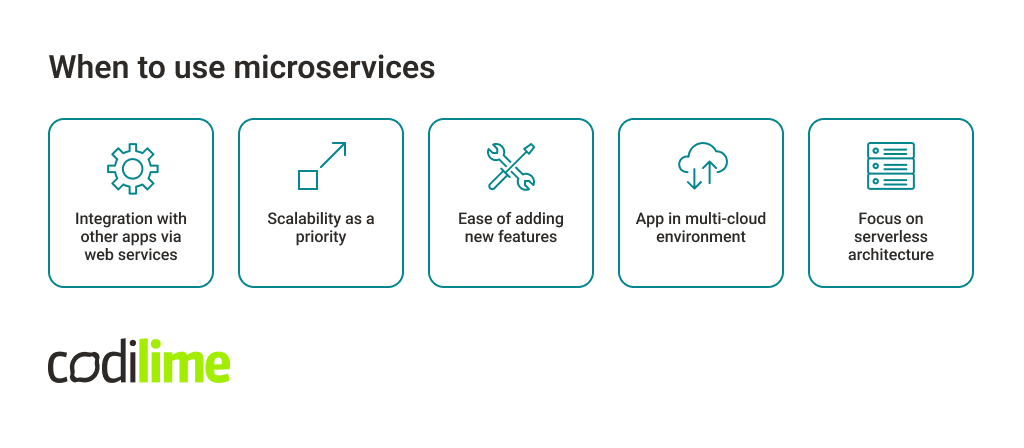 When to use microservices

Integration with other apps via web services

Scalability as a priority

Ease of adding new features

App in multi-cloud environment

Focus on serverless architecture

codilime